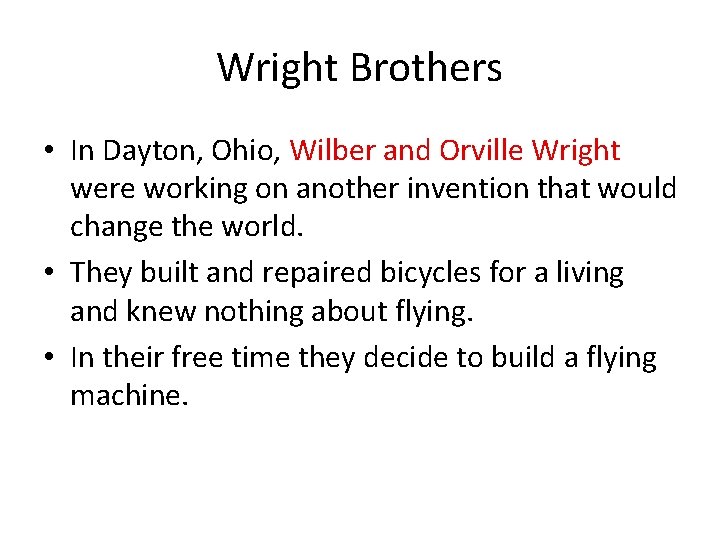 Wright Brothers

• In Dayton, Ohio, Wilber and Orville Wright were working on another invention that would change the world.
• They built and repaired bicycles for a living and knew nothing about flying.
• In their free time they decide to build a flying machine.